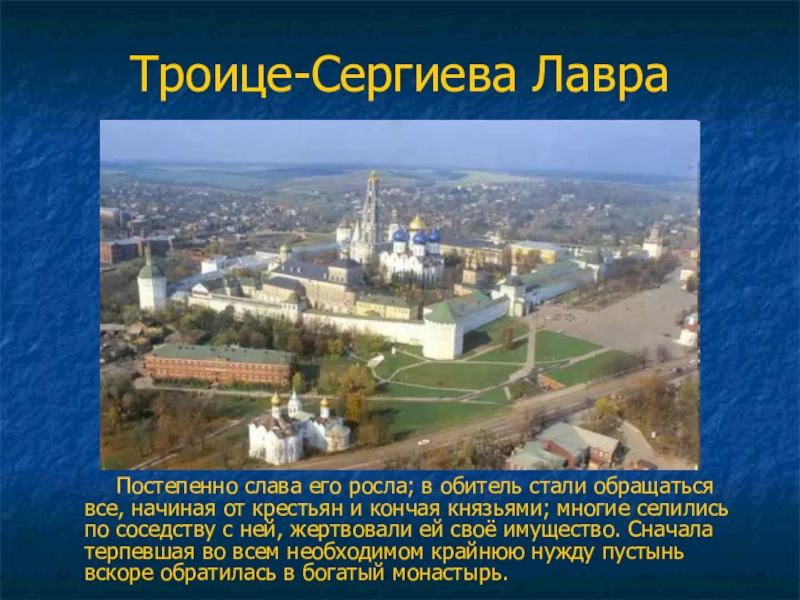 Троице-Сергиева Лавра

Постепенно слава его росла; в обитель стали обращаться все, начиная от крестьян и кончая князьями; многие селились по соседству с ней, жертвовали ей своё имущество. Сначала терпевшая во всем необходимом крайнюю нужду пустынь вскоре обратилась в богатый монастырь.